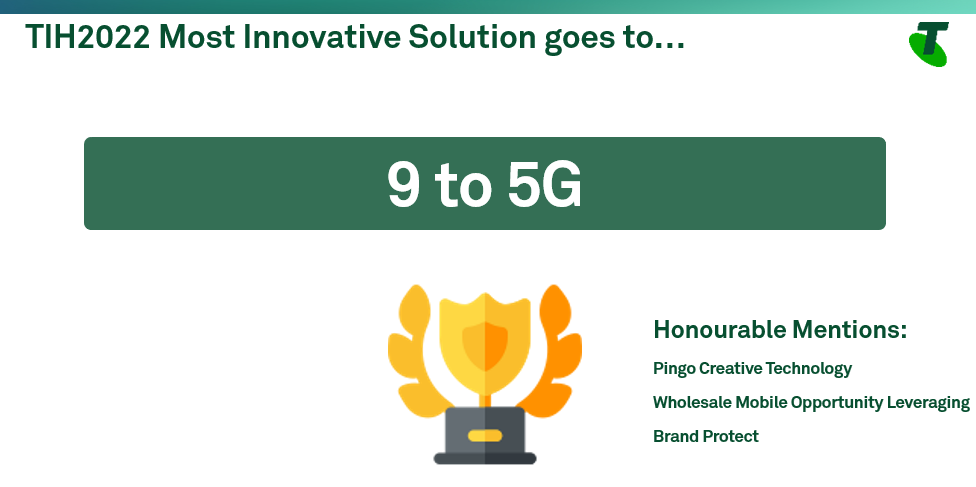 TIH2022 Most Innovative Solution goes to…

9 to 5G

Honourable Mentions:

Pingo Creative Technology

Wholesale Mobile Opportunity Leveraging

Brand Protect